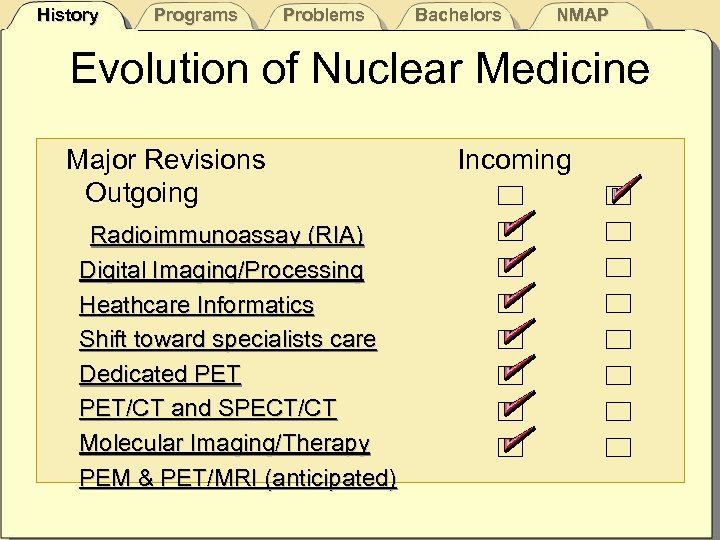 History Programs Problems Bachelors NMAP

Evolution of Nuclear Medicine

Major Revisions Incoming
Outgoing

Radioimmunoassay (RIA)
Digital Imaging/Processing
Heathcare Informatics
Shift toward specialists care
Dedicated PET
PET/CT and SPECT/CT
Molecular Imaging/Therapy
PEM & PET/MRI (anticipated)